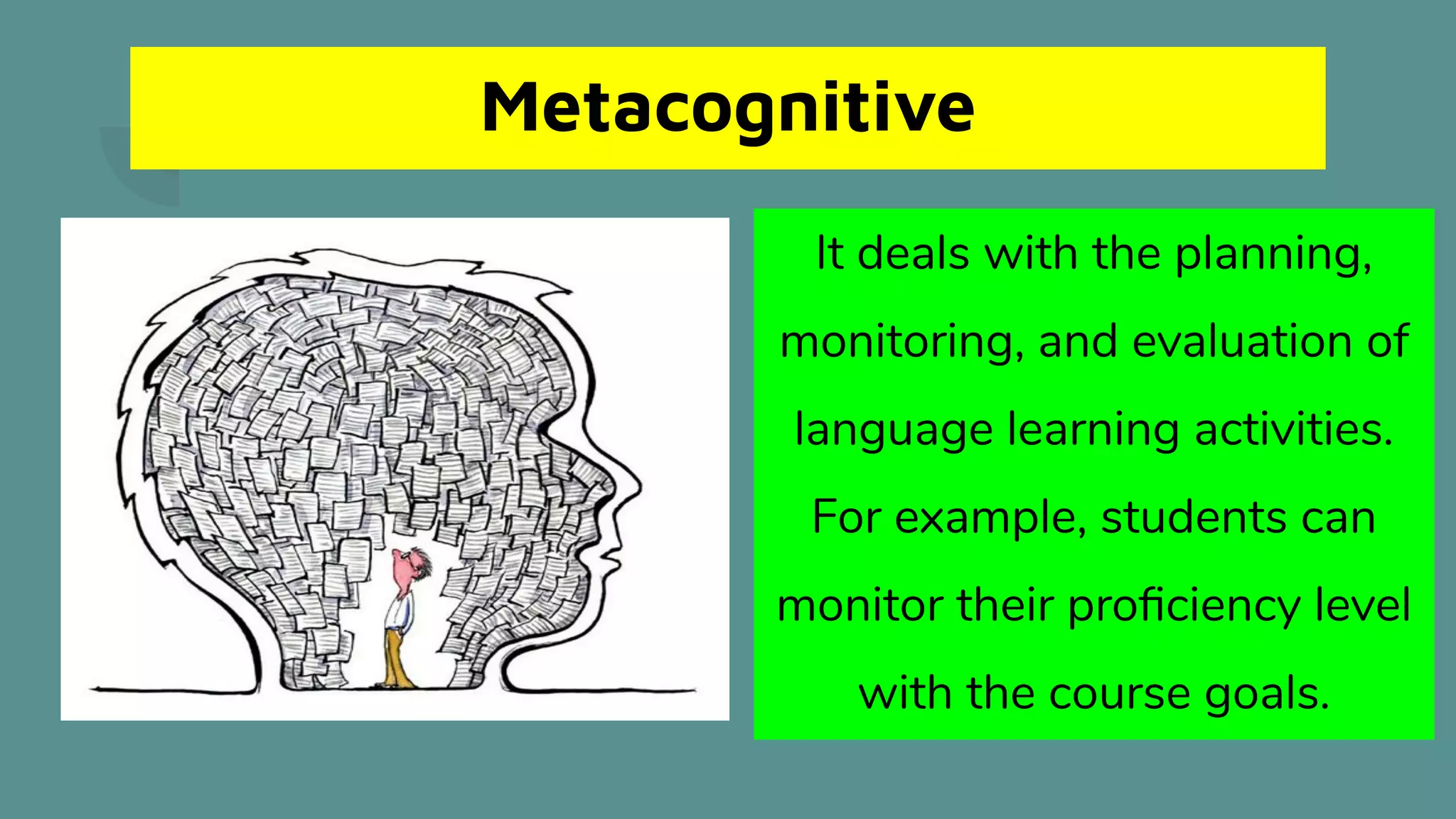 Metacognitive

It deals with the planning, monitoring, and evaluation of language learning activities. For example, students can monitor their proficiency level with the course goals.